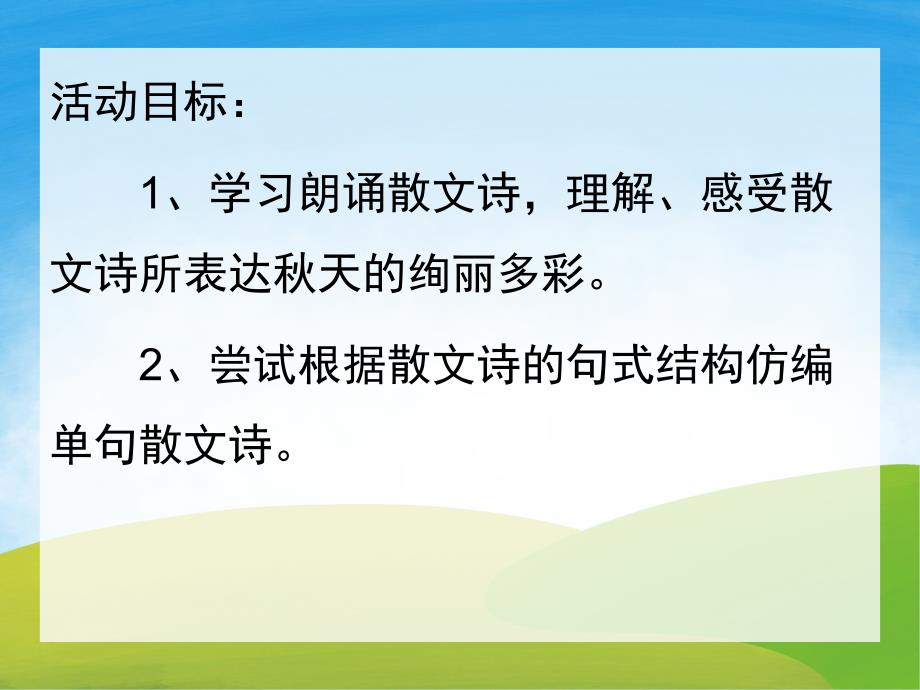 活动目标：

1、学习朗诵散文诗，理解、感受散文诗所表达秋天的绚丽多彩。

2、尝试根据散文诗的句式结构仿编单句散文诗。